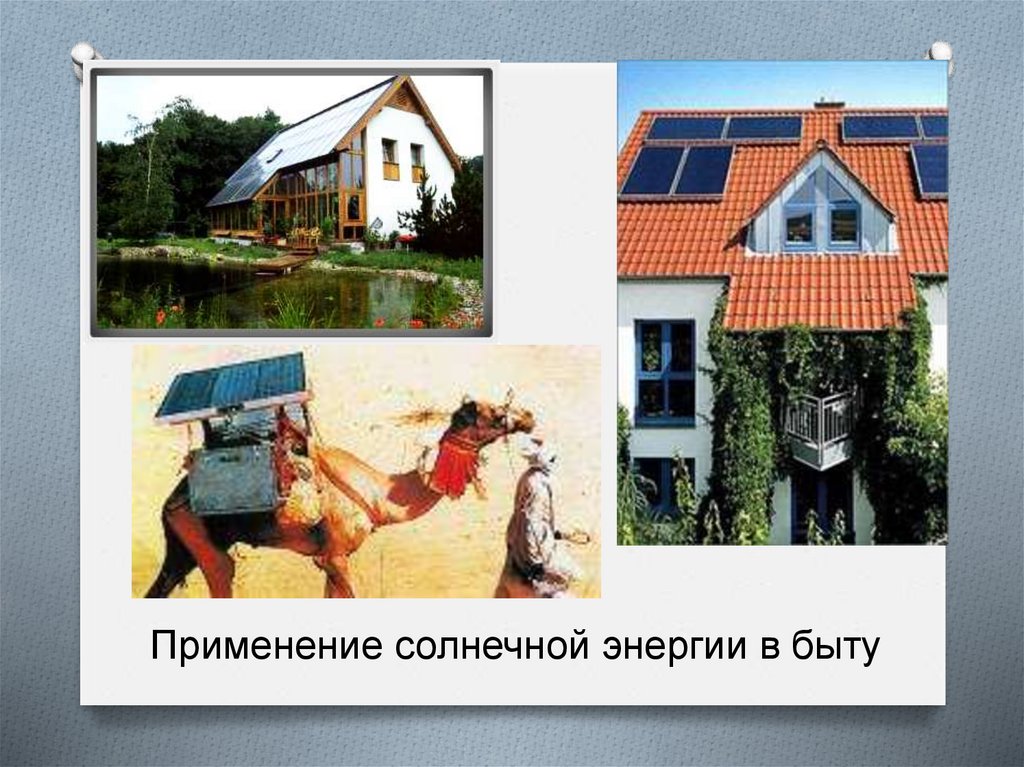 Применение солнечной энергии в быту